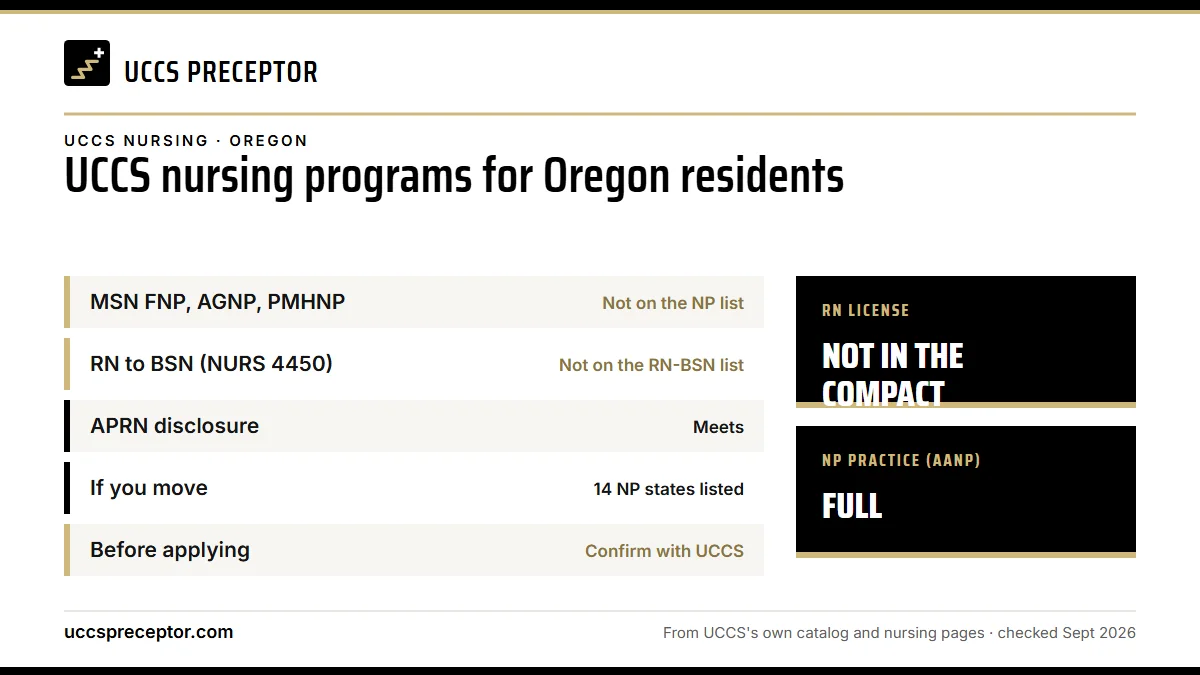 UCCS PRECEPTOR

UCCS NURSING · OREGON

UCCS nursing programs for Oregon residents

| | |
|---|---|
| MSN FNP, AGNP, PMHNP | Not on the NP list |
| RN to BSN (NURS 4450) | Not on the RN-BSN list |
| APRN disclosure | Meets |
| If you move | 14 NP states listed |
| Before applying | Confirm with UCCS |

RN LICENSE

NOT IN THE COMPACT

NP PRACTICE (AANP)

FULL

uccspreceptor.com

From UCCS's own catalog and nursing pages · checked Sept 2026